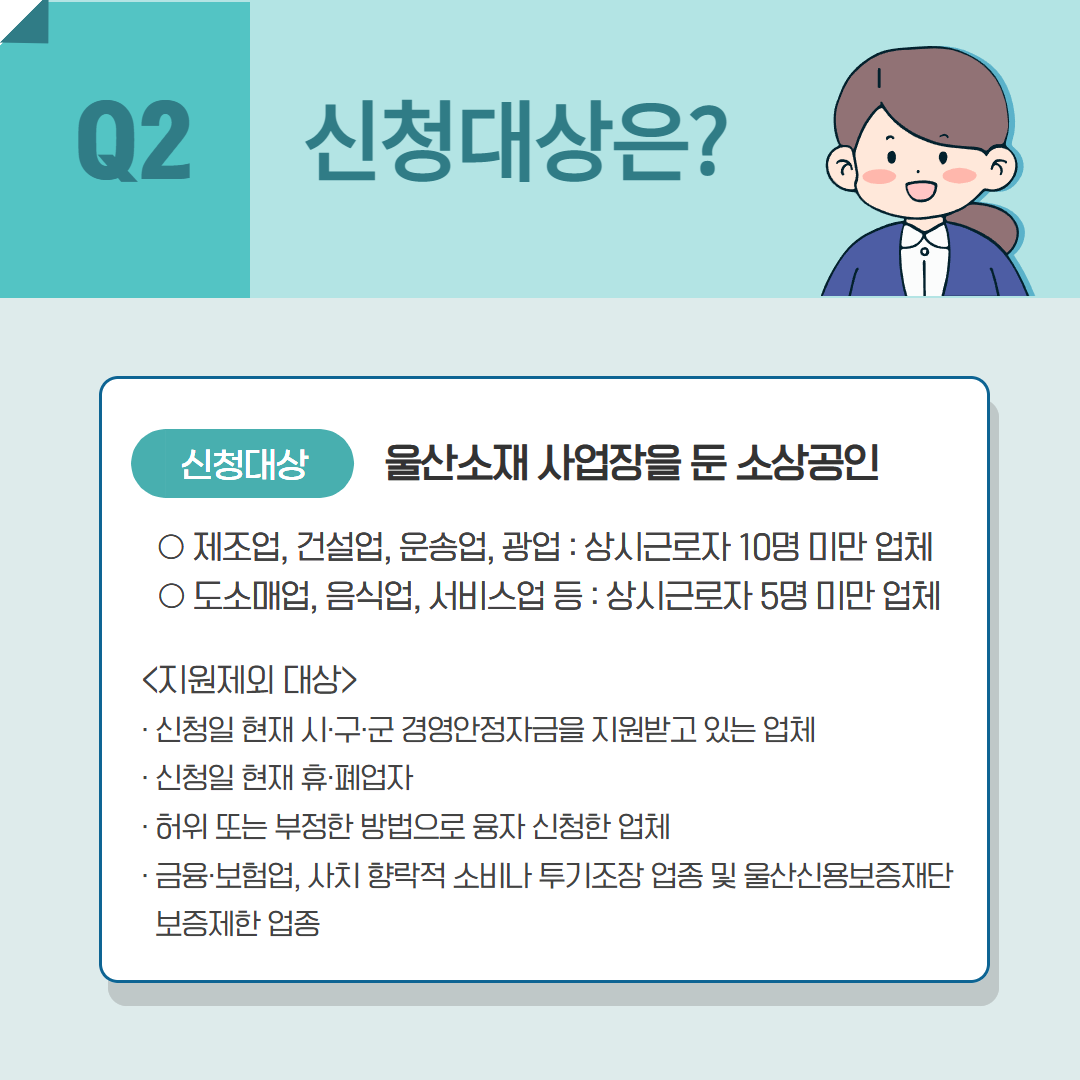 Q2 신청대상은?

신청대상 울산소재 사업장을 둔 소상공인

○ 제조업, 건설업, 운송업, 광업 : 상시근로자 10명 미만 업체
○ 도소매업, 음식업, 서비스업 등 : 상시근로자 5명 미만 업체

<지원제외 대상>
· 신청일 현재 시·구·군 경영안정자금을 지원받고 있는 업체
· 신청일 현재 휴·폐업자
· 허위 또는 부정한 방법으로 융자 신청한 업체
· 금융·보험업, 사치 향락적 소비나 투기조장 업종 및 울산신용보증재단 보증제한 업종